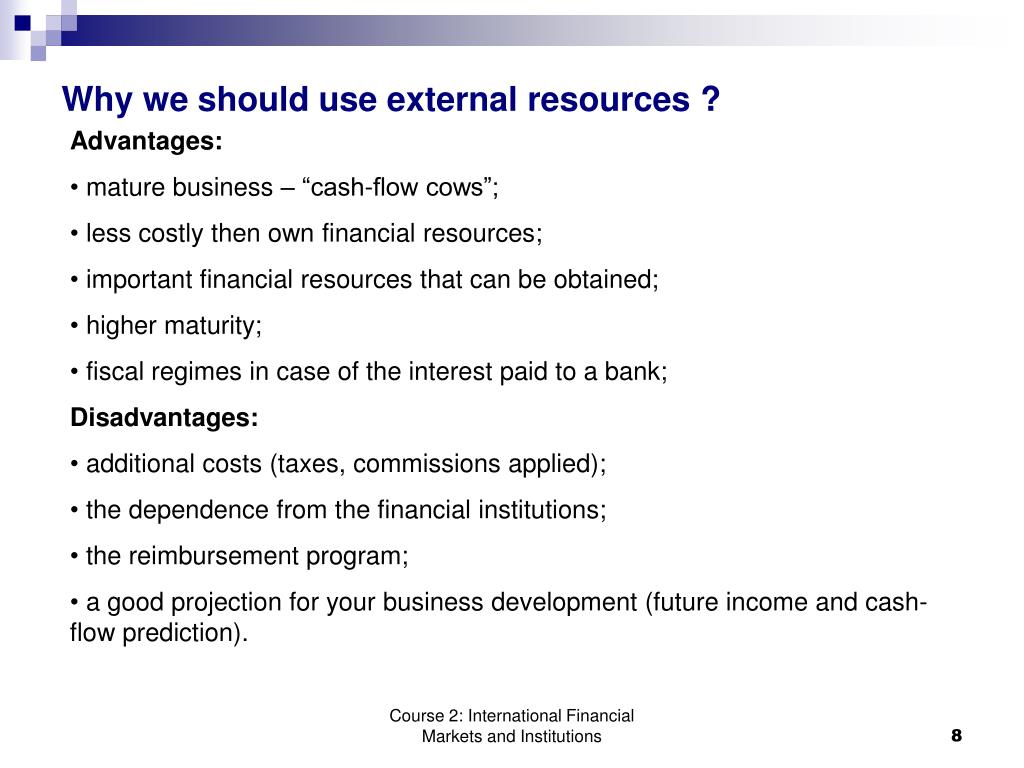 Why we should use external resources ?

Advantages:

• mature business – “cash-flow cows”;

• less costly then own financial resources;

• important financial resources that can be obtained;

• higher maturity;

• fiscal regimes in case of the interest paid to a bank;

Disadvantages:

• additional costs (taxes, commissions applied);

• the dependence from the financial institutions;

• the reimbursement program;

• a good projection for your business development (future income and cash-flow prediction).

Course 2: International Financial Markets and Institutions

8